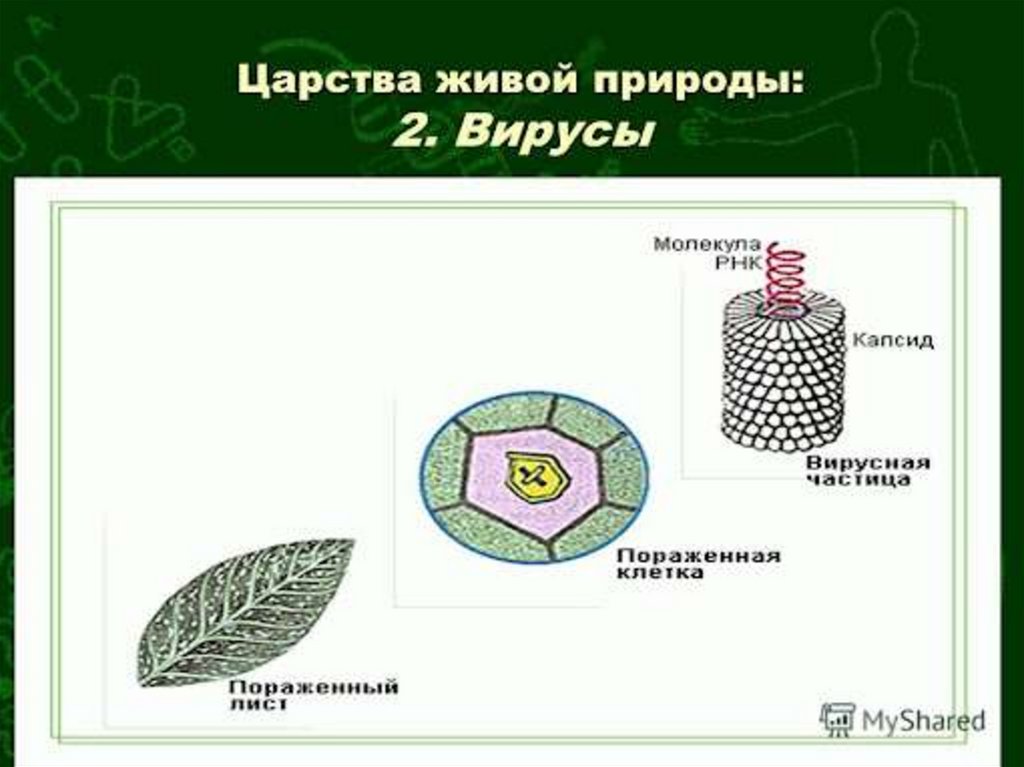 Царства живой природы:
2. Вирусы

Молекула РНК

Капсид

Вирусная частица

Пораженная клетка

Пораженный лист

MyShared